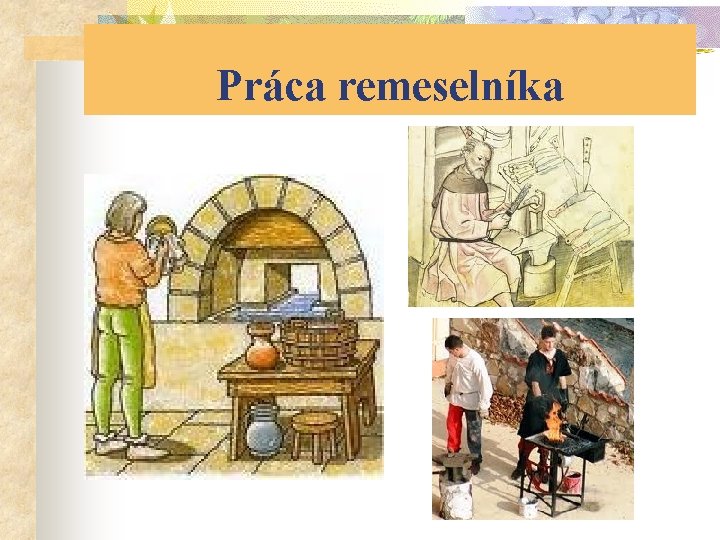 Práca remeselníka